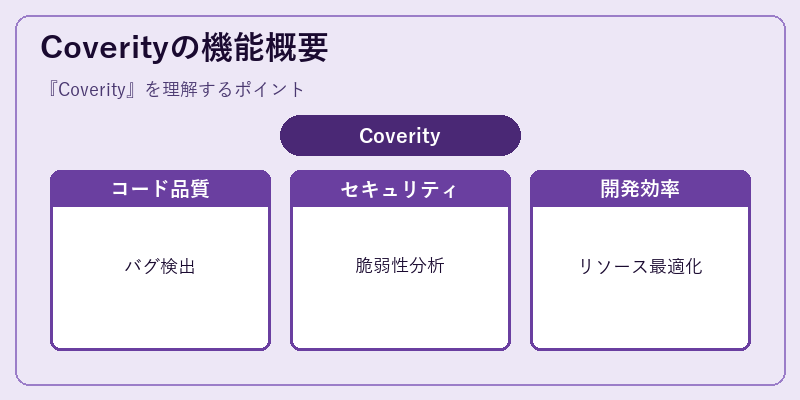 Coverityの機能概要

『Coverity』を理解するポイント

Coverity

コード品質

バグ検出

セキュリティ

脆弱性分析

開発効率

リソース最適化